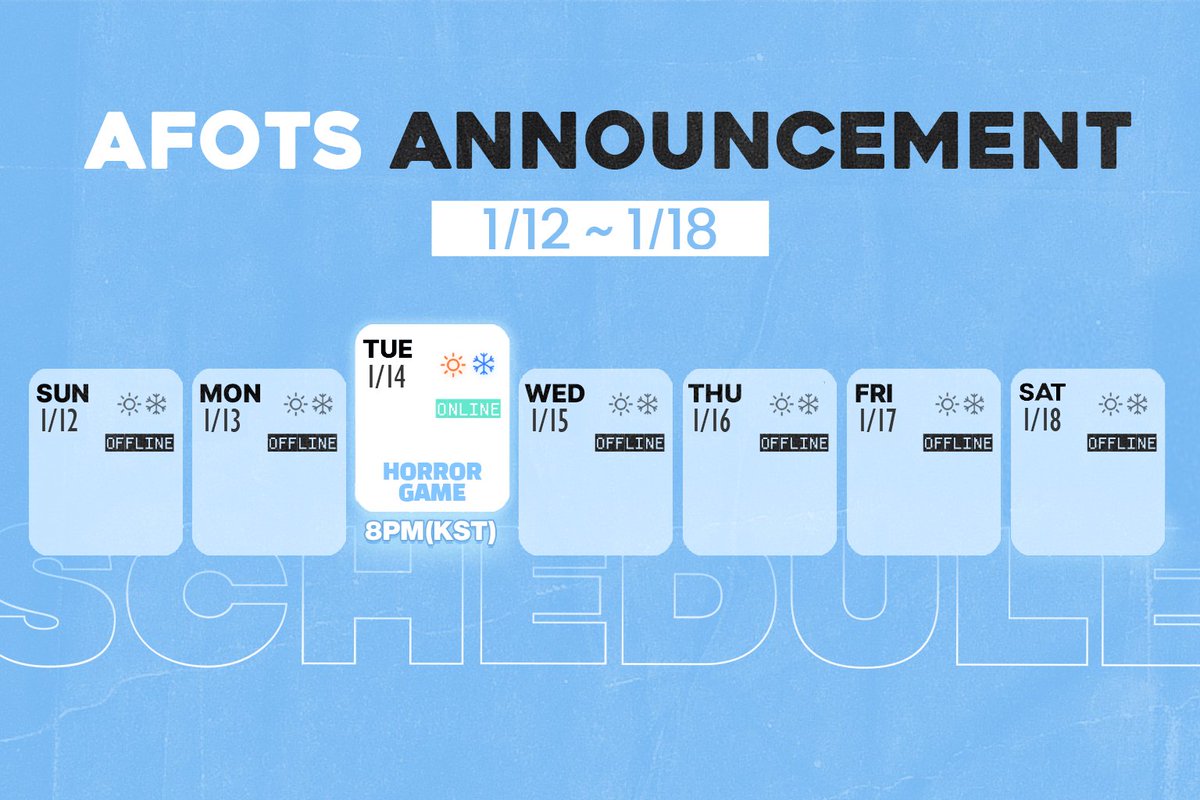 AFOTS ANNOUNCEMENT

1/12 ~ 1/18

SUN
1/12
OFFLINE

MON
1/13
OFFLINE

TUE
1/14
ONLINE
HORROR GAME
8PM(KST)

WED
1/15
OFFLINE

THU
1/16
OFFLINE

FRI
1/17
OFFLINE

SAT
1/18
OFFLINE

SCHEDULE